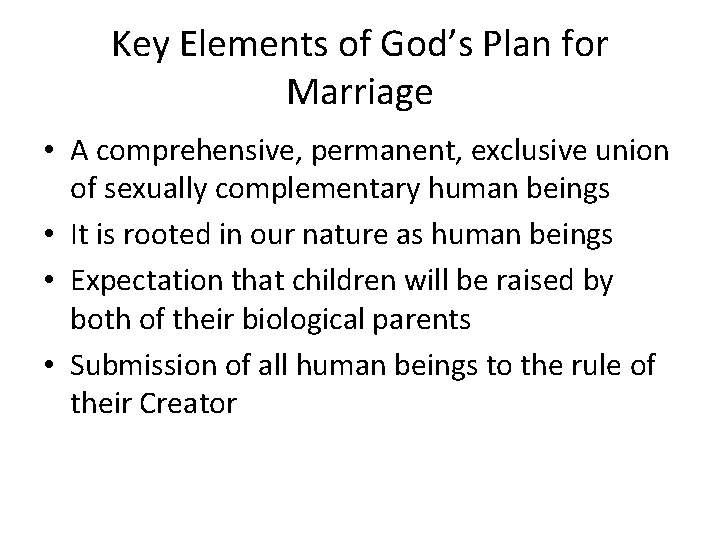 Key Elements of God's Plan for Marriage

• A comprehensive, permanent, exclusive union of sexually complementary human beings
• It is rooted in our nature as human beings
• Expectation that children will be raised by both of their biological parents
• Submission of all human beings to the rule of their Creator